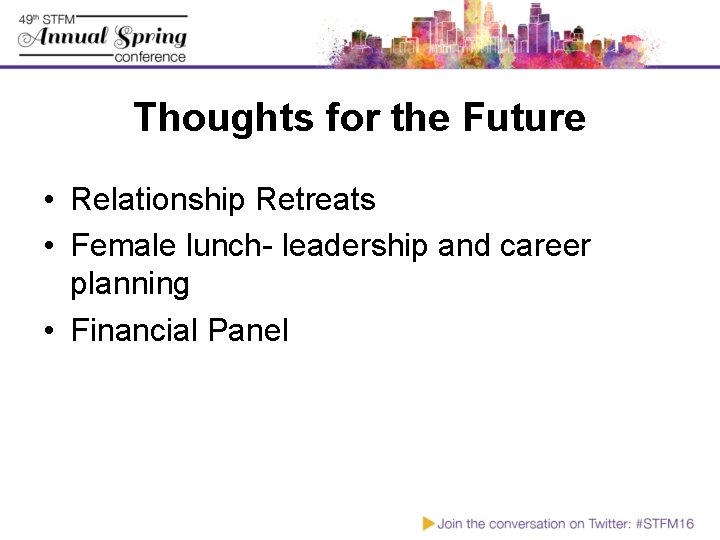 49th STFM
Annual Spring
conference

Thoughts for the Future

• Relationship Retreats
• Female lunch- leadership and career planning
• Financial Panel

Join the conversation on Twitter: #STFM16